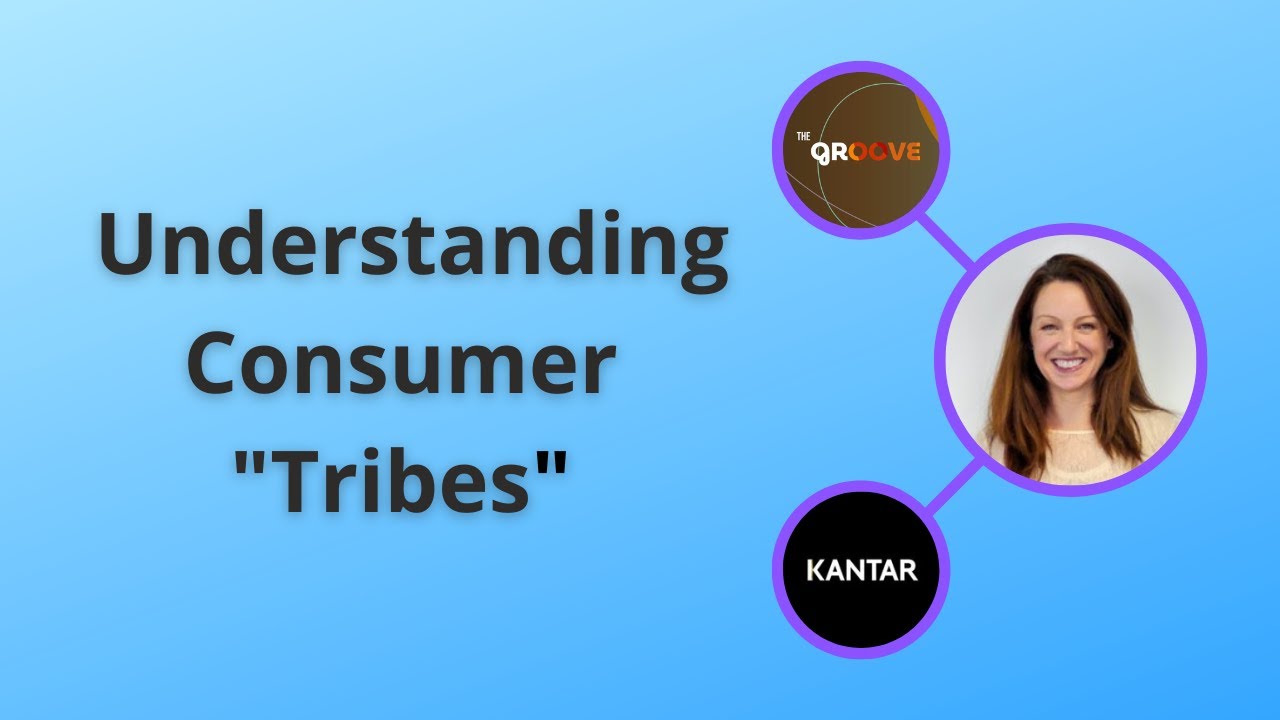 Understanding Consumer "Tribes"

THE GROOVE

KANTAR